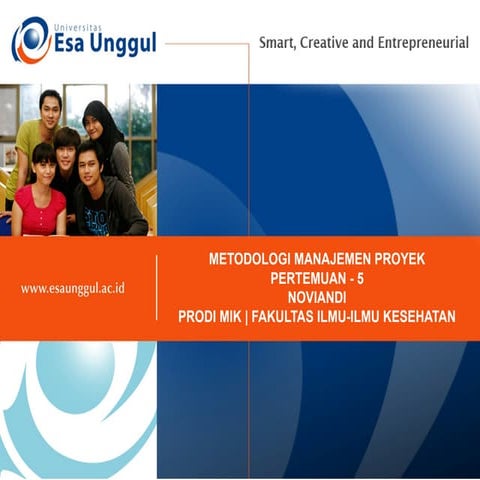 Universitas
Esa Unggul

Smart, Creative and Entrepreneurial

www.esaunggul.ac.id

METODOLOGI MANAJEMEN PROYEK
PERTEMUAN - 5
NOVIANDI
PRODI MIK | FAKULTAS ILMU-ILMU KESEHATAN